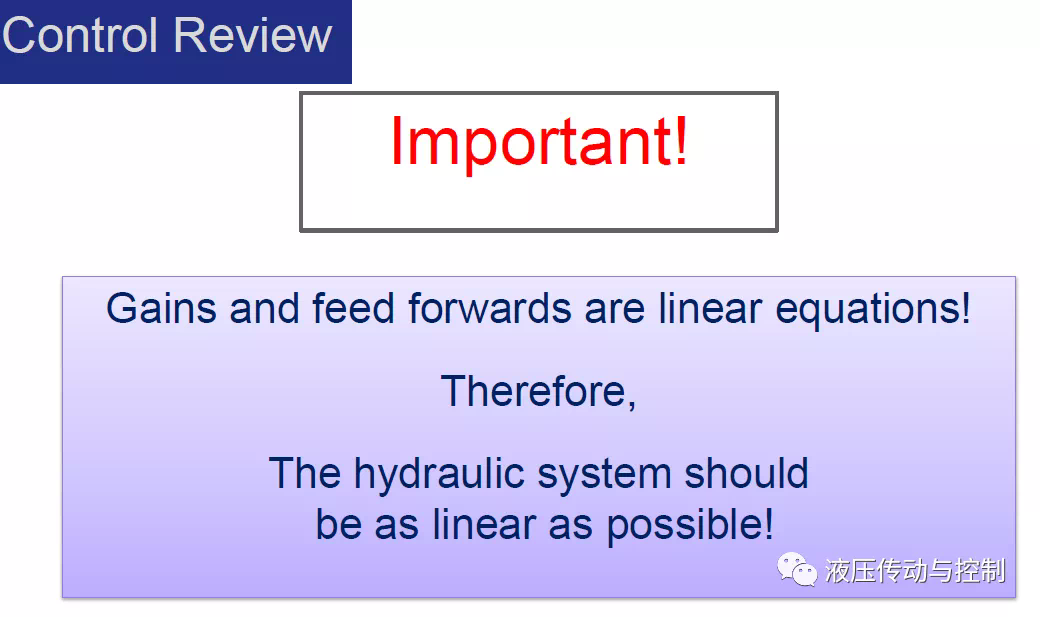 Control Review

Important!

Gains and feed forwards are linear equations!

Therefore,

The hydraulic system should be as linear as possible!

液压传动与控制